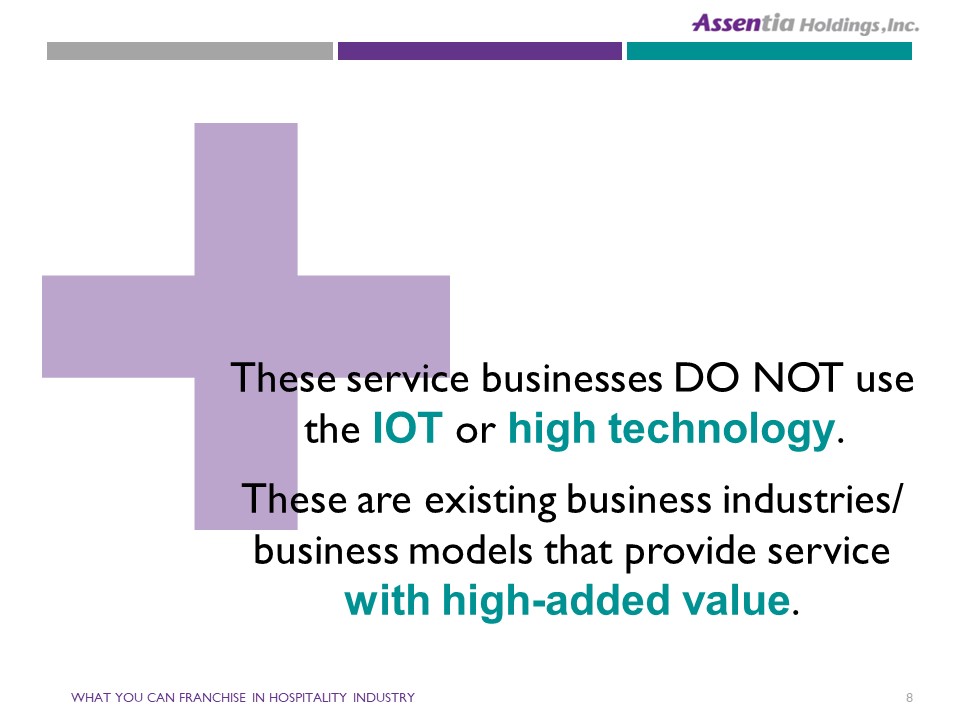 Assentia Holdings, Inc.

These service businesses DO NOT use the IOT or high technology.

These are existing business industries/ business models that provide service with high-added value.

WHAT YOU CAN FRANCHISE IN HOSPITALITY INDUSTRY

8